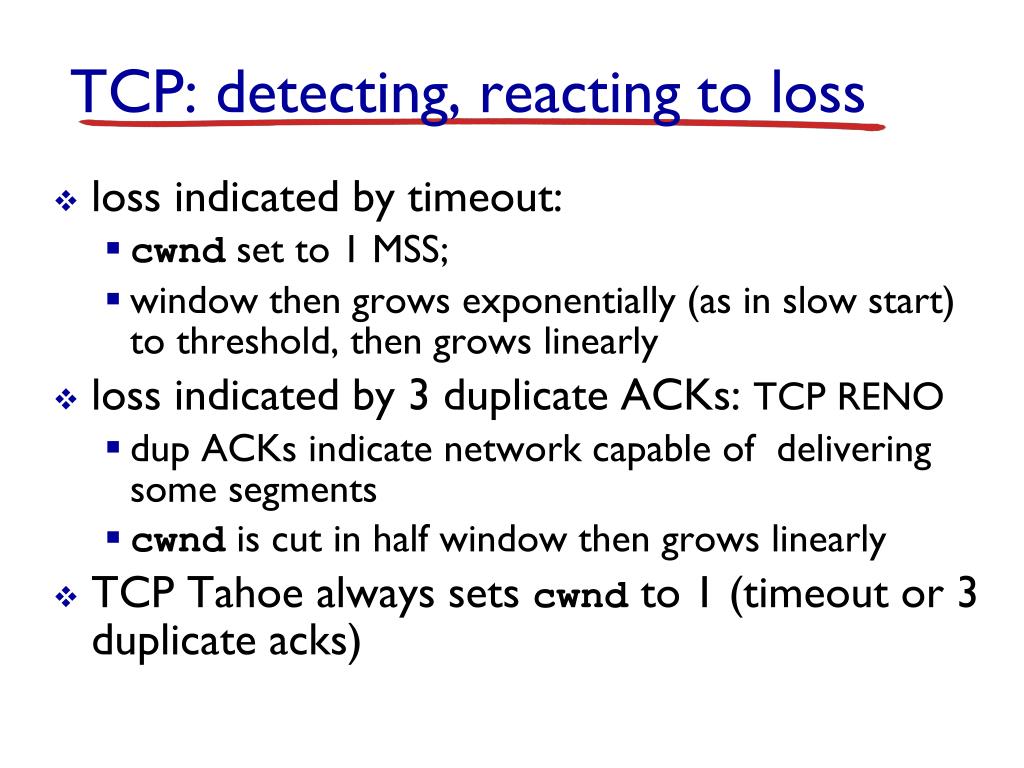 TCP: detecting, reacting to loss

❖ loss indicated by timeout:
 ▪ cwnd set to 1 MSS;
 ▪ window then grows exponentially (as in slow start) to threshold, then grows linearly
❖ loss indicated by 3 duplicate ACKs: TCP RENO
 ▪ dup ACKs indicate network capable of delivering some segments
 ▪ cwnd is cut in half window then grows linearly
❖ TCP Tahoe always sets cwnd to 1 (timeout or 3 duplicate acks)